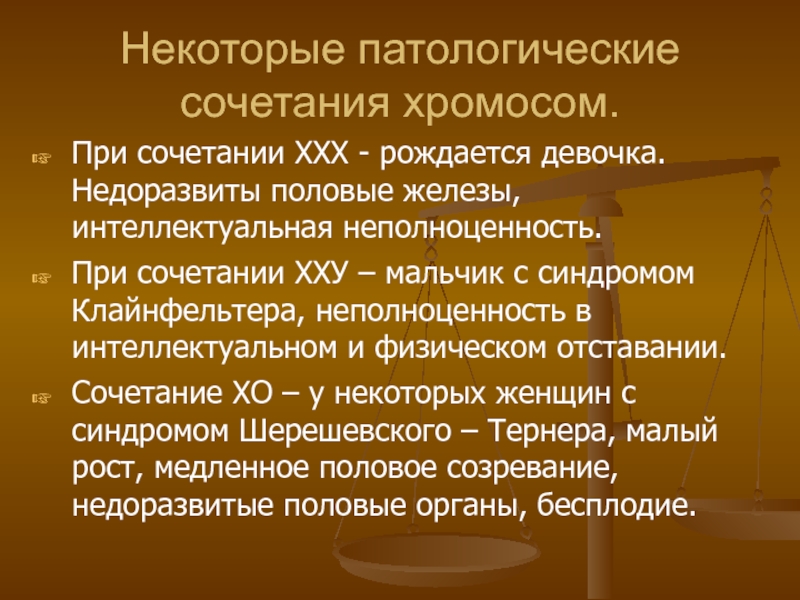 Некоторые патологические сочетания хромосом.

При сочетании ХХХ - рождается девочка. Недоразвиты половые железы, интеллектуальная неполноценность.

При сочетании ХХУ – мальчик с синдромом Клайнфельтера, неполноценность в интеллектуальном и физическом отставании.

Сочетание ХО – у некоторых женщин с синдромом Шерешевского – Тернера, малый рост, медленное половое созревание, недоразвитые половые органы, бесплодие.